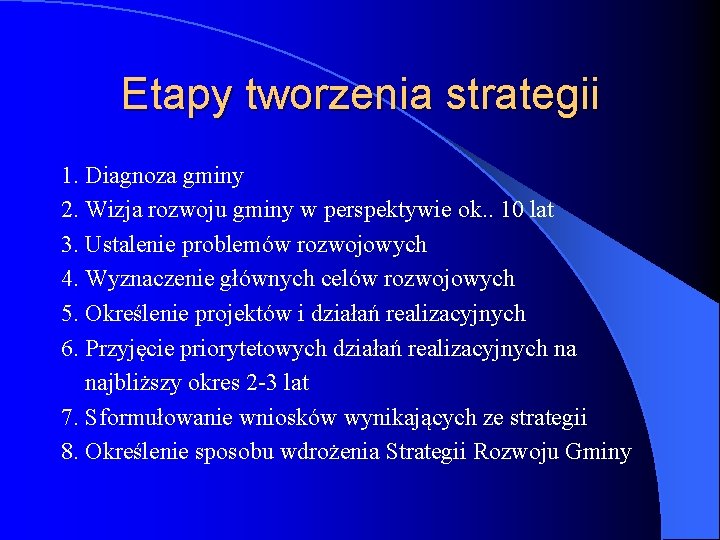 Etapy tworzenia strategii

1. Diagnoza gminy
2. Wizja rozwoju gminy w perspektywie ok.. 10 lat
3. Ustalenie problemów rozwojowych
4. Wyznaczenie głównych celów rozwojowych
5. Określenie projektów i działań realizacyjnych
6. Przyjęcie priorytetowych działań realizacyjnych na najbliższy okres 2-3 lat
7. Sformułowanie wniosków wynikających ze strategii
8. Określenie sposobu wdrożenia Strategii Rozwoju Gminy